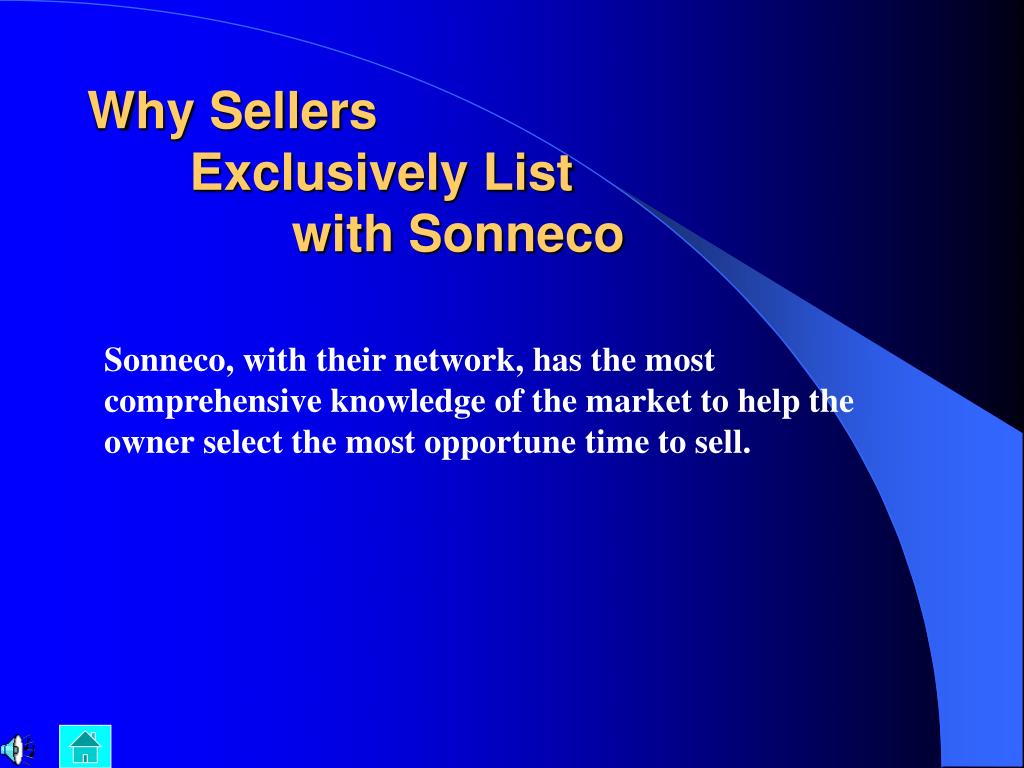 Why Sellers
Exclusively List
with Sonneco

Sonneco, with their network, has the most comprehensive knowledge of the market to help the owner select the most opportune time to sell.